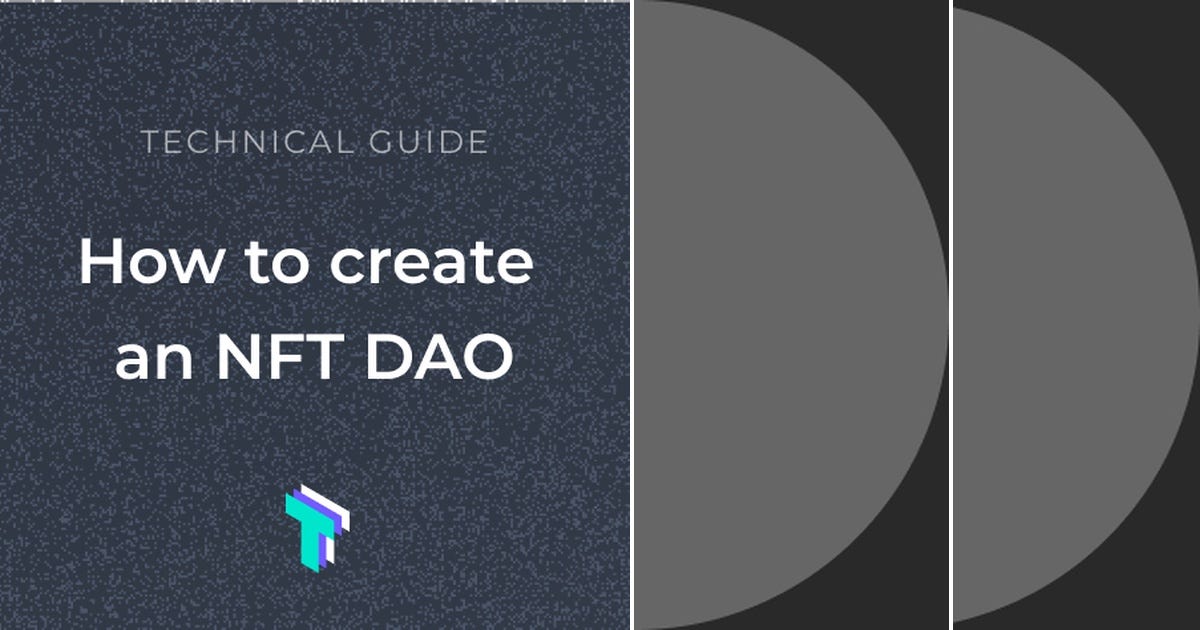 TECHNICAL GUIDE

How to create an NFT DAO